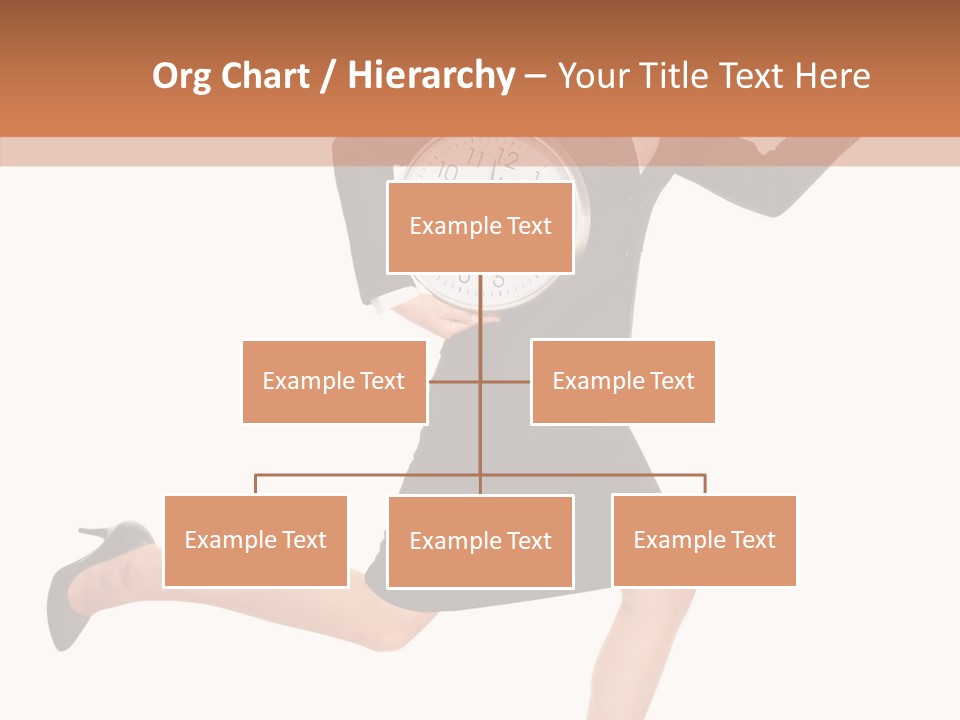 Org Chart / Hierarchy – Your Title Text Here

Example Text

Example Text

Example Text

Example Text

Example Text

Example Text